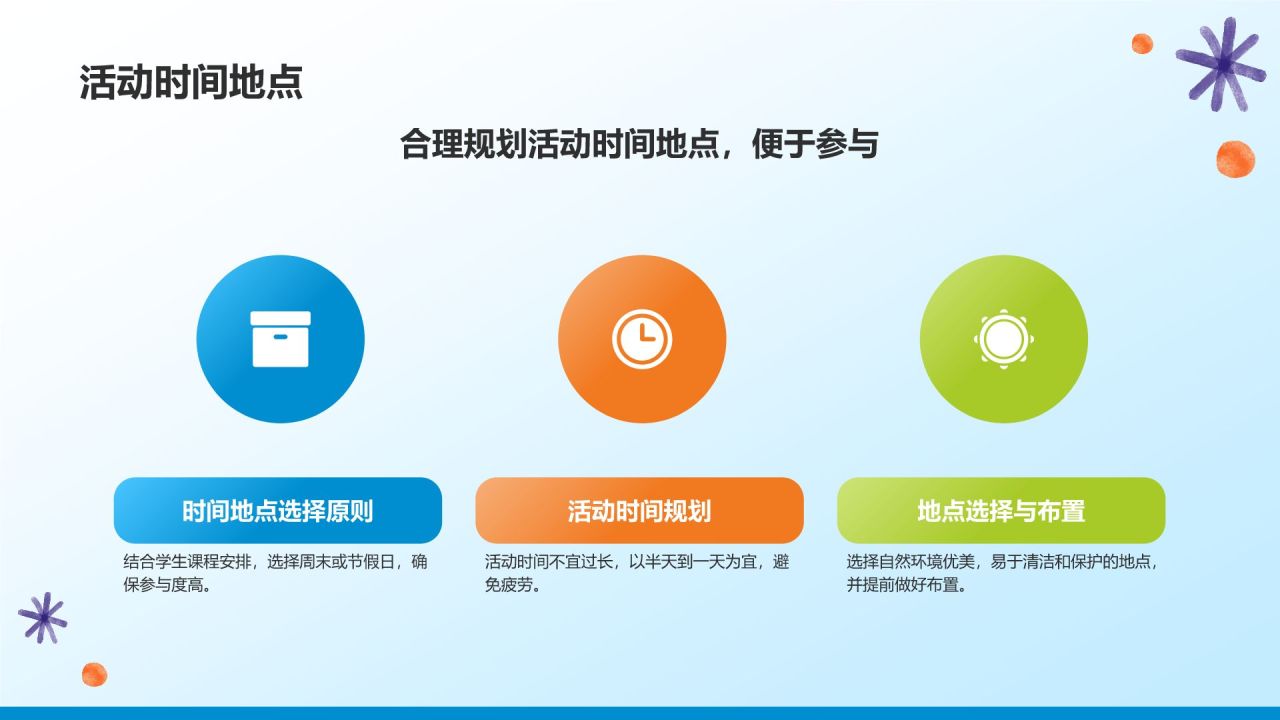 活动时间地点

合理规划活动时间地点，便于参与

时间地点选择原则

结合学生课程安排，选择周末或节假日，确保参与度高。

活动时间规划

活动时间不宜过长，以半天到一天为宜，避免疲劳。

地点选择与布置

选择自然环境优美，易于清洁和保护的地点，并提前做好布置。